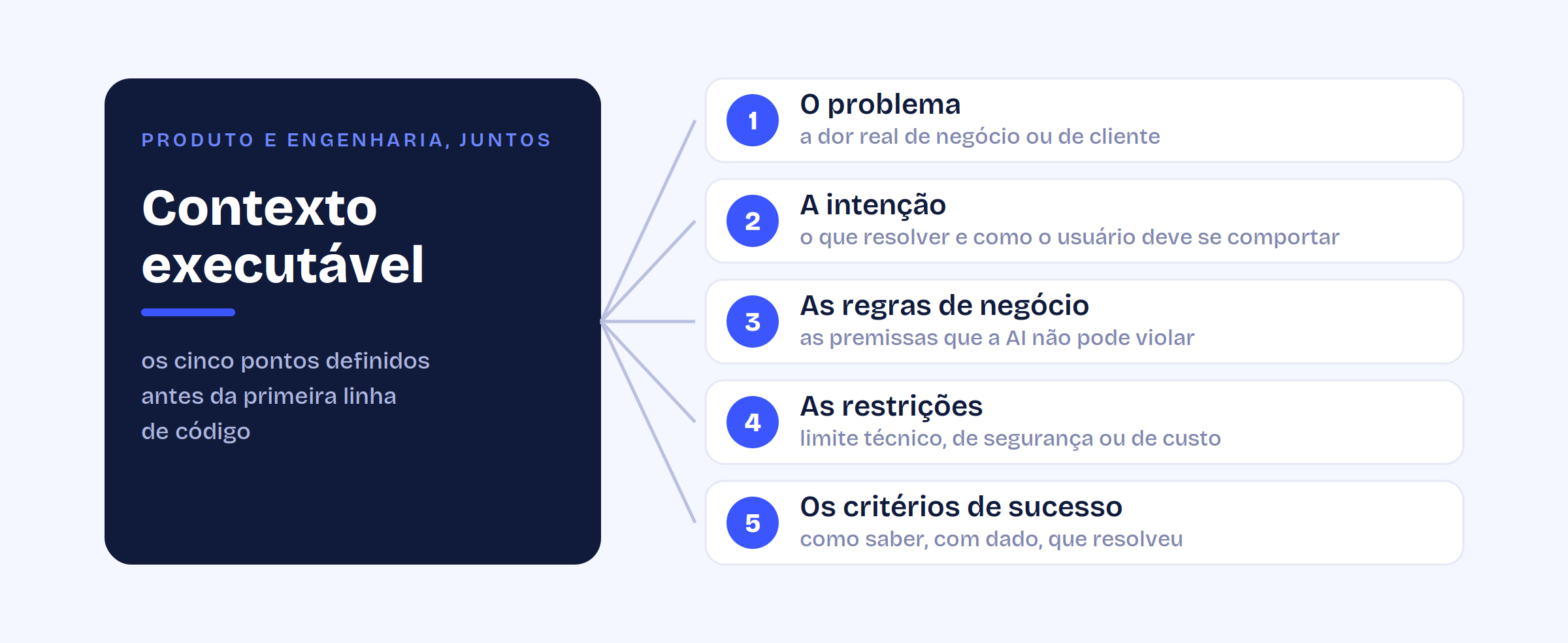 PRODUTO E ENGENHARIA, JUNTOS

Contexto executável

os cinco pontos definidos antes da primeira linha de código

1
O problema
a dor real de negócio ou de cliente

2
A intenção
o que resolver e como o usuário deve se comportar

3
As regras de negócio
as premissas que a AI não pode violar

4
As restrições
limite técnico, de segurança ou de custo

5
Os critérios de sucesso
como saber, com dado, que resolveu